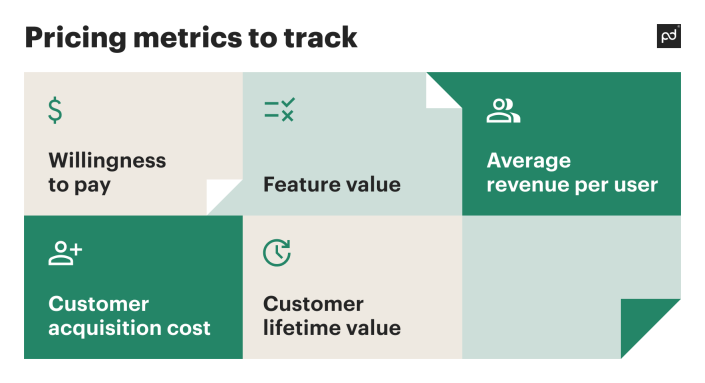 Pricing metrics to track

pd

$

Willingness to pay

Feature value

Average revenue per user

Customer acquisition cost

Customer lifetime value